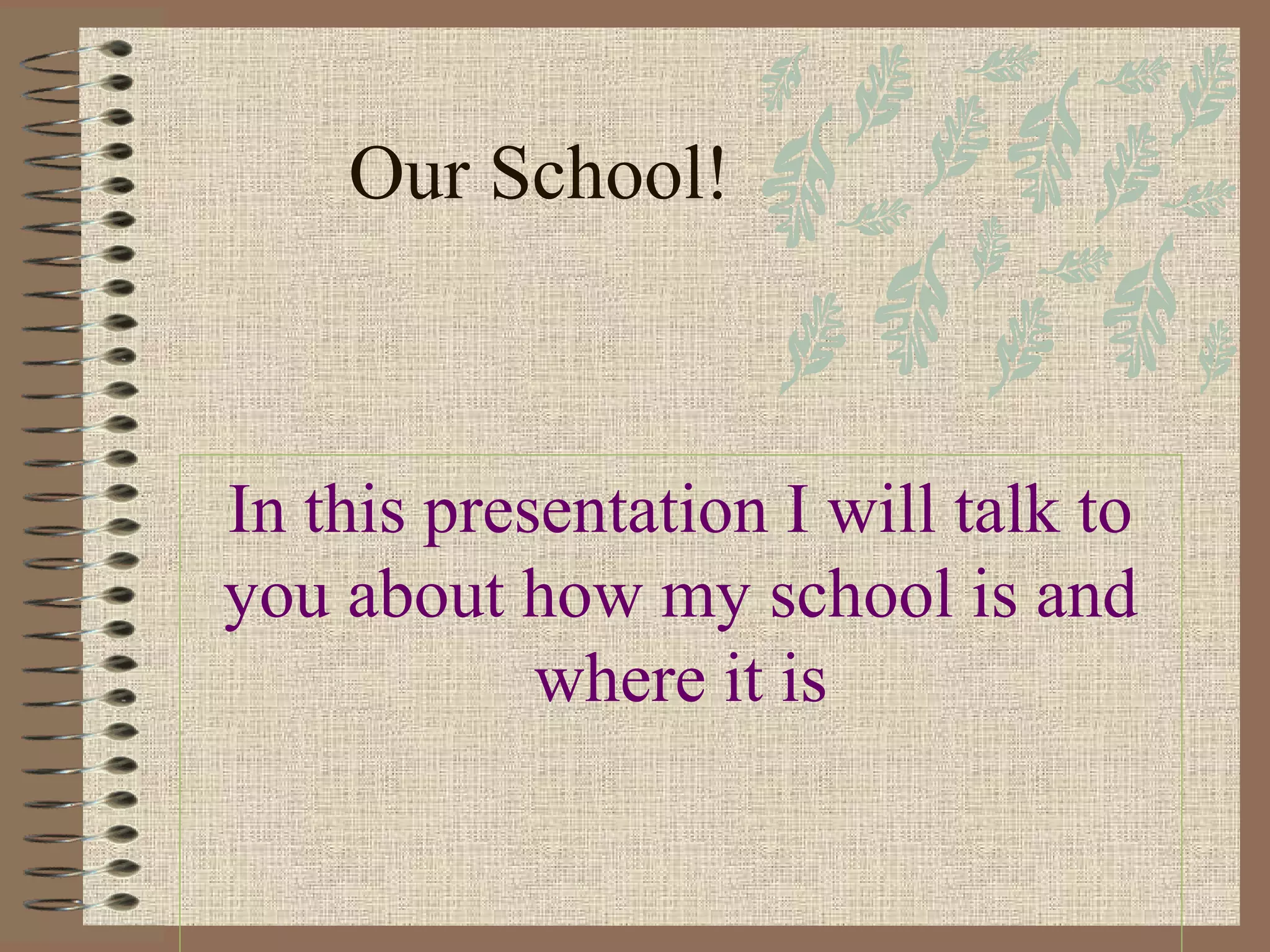 Our School!

In this presentation I will talk to you about how my school is and where it is